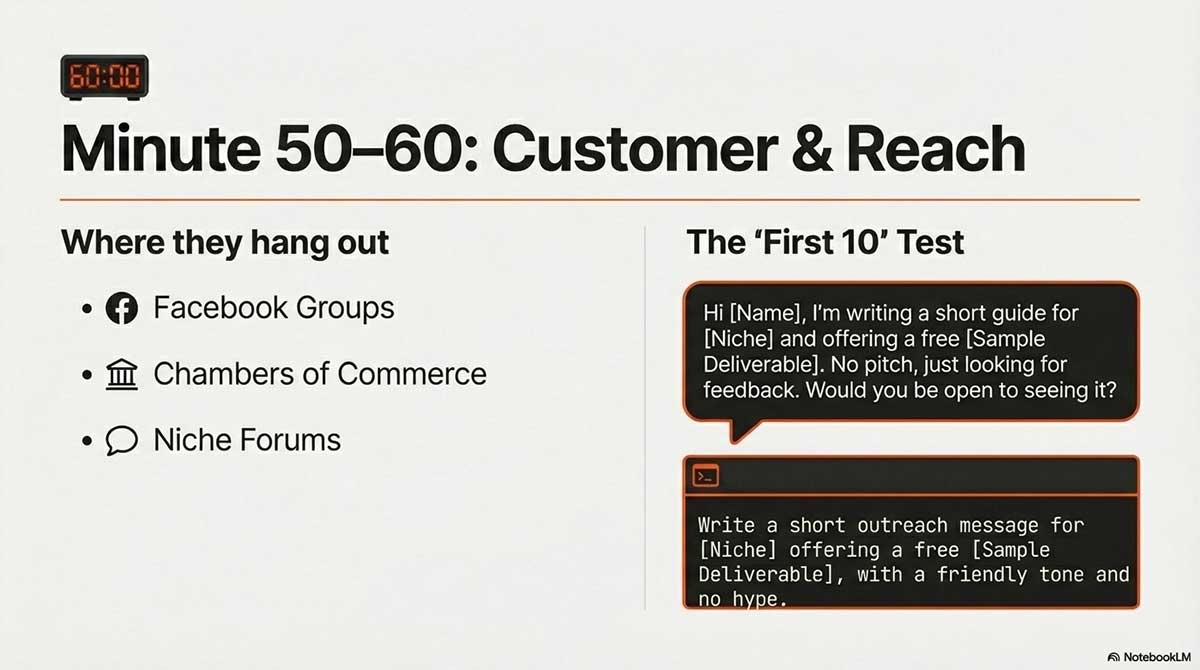 60:00

Minute 50–60: Customer & Reach

Where they hang out

• Facebook Groups

• Chambers of Commerce

• Niche Forums

The 'First 10' Test

Hi [Name], I'm writing a short guide for [Niche] and offering a free [Sample Deliverable]. No pitch, just looking for feedback. Would you be open to seeing it?

>_

Write a short outreach message for [Niche] offering a free [Sample Deliverable], with a friendly tone and no hype.

NotebookLM